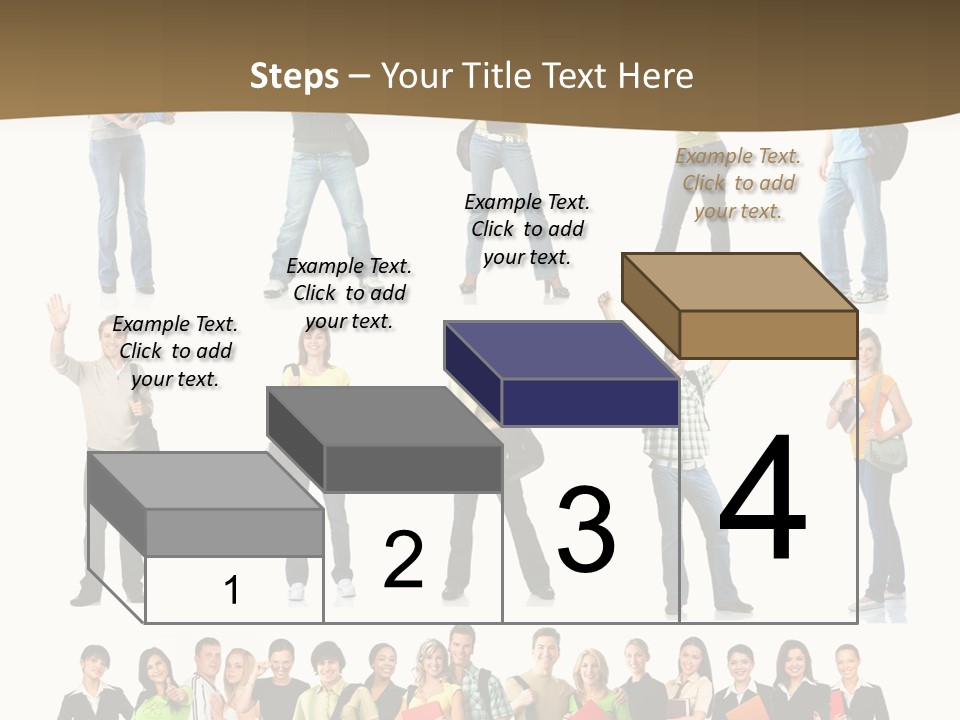 Steps – Your Title Text Here

Example Text. Click to add your text.

Example Text. Click to add your text.

Example Text. Click to add your text.

Example Text. Click to add your text.

1

2

3

4